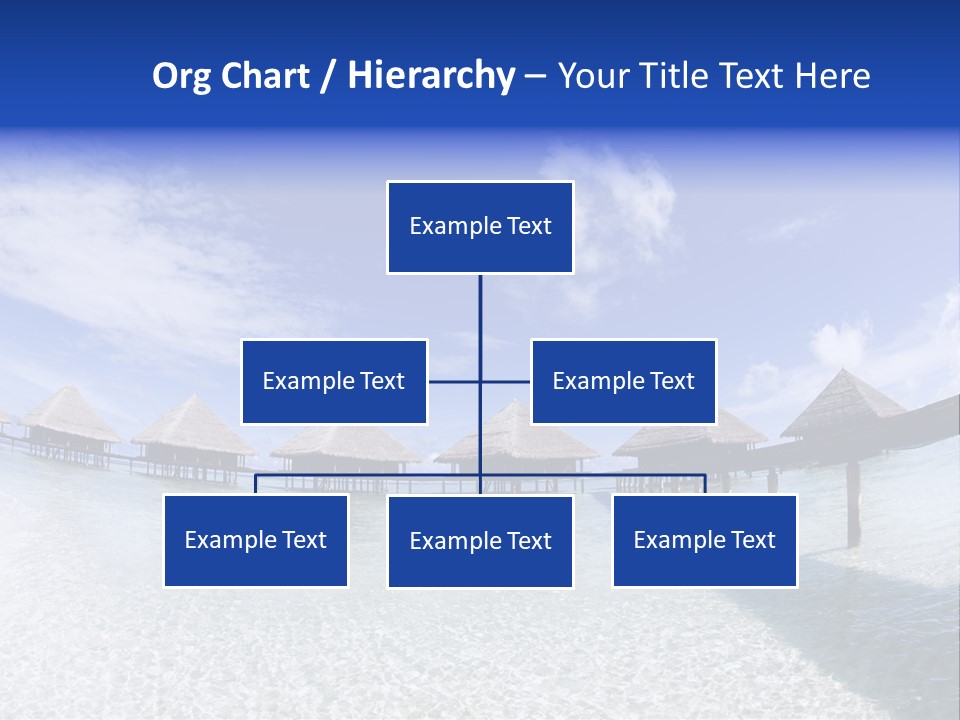 Org Chart / Hierarchy – Your Title Text Here

Example Text

Example Text

Example Text

Example Text

Example Text

Example Text